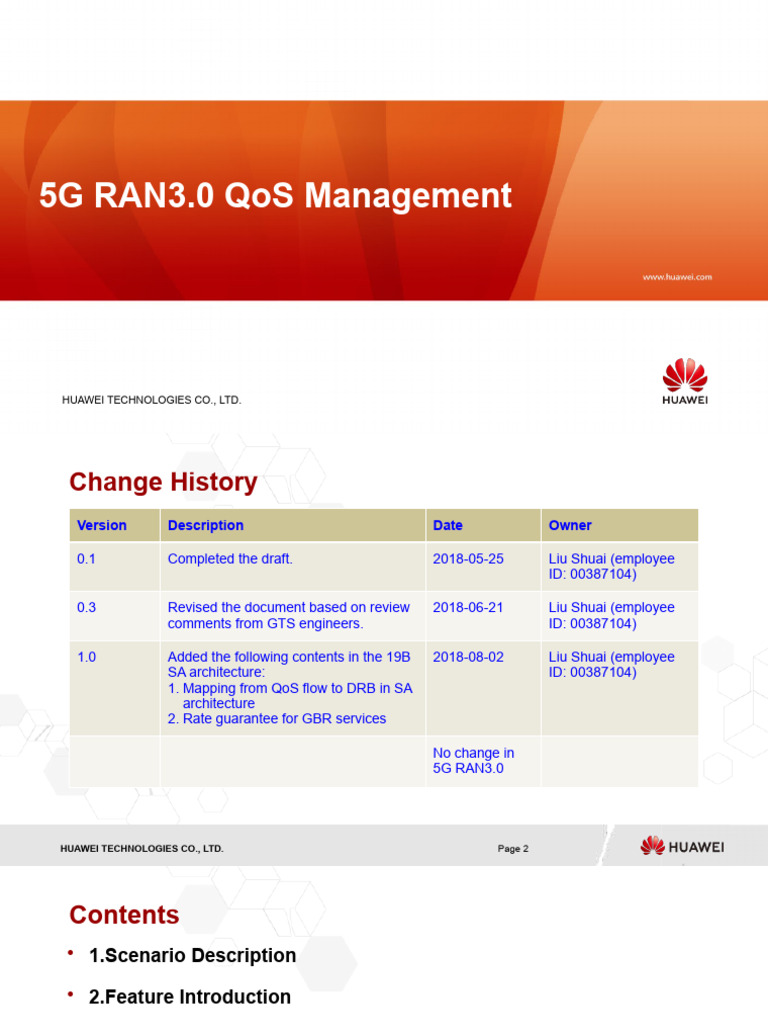 5G RAN3.0 QoS Management

www.huawei.com

HUAWEI TECHNOLOGIES CO., LTD.

HUAWEI

Change History

| Version | Description | Date | Owner |
|---|---|---|---|
| 0.1 | Completed the draft. | 2018-05-25 | Liu Shuai (employee ID: 00387104) |
| 0.3 | Revised the document based on review comments from GTS engineers. | 2018-06-21 | Liu Shuai (employee ID: 00387104) |
| 1.0 | Added the following contents in the 19B SA architecture: 1. Mapping from QoS flow to DRB in SA architecture 2. Rate guarantee for GBR services | 2018-08-02 | Liu Shuai (employee ID: 00387104) |
| | | No change in 5G RAN3.0 | |

HUAWEI TECHNOLOGIES CO., LTD.

Page 2

HUAWEI

Contents

• 1.Scenario Description

• 2.Feature Introduction